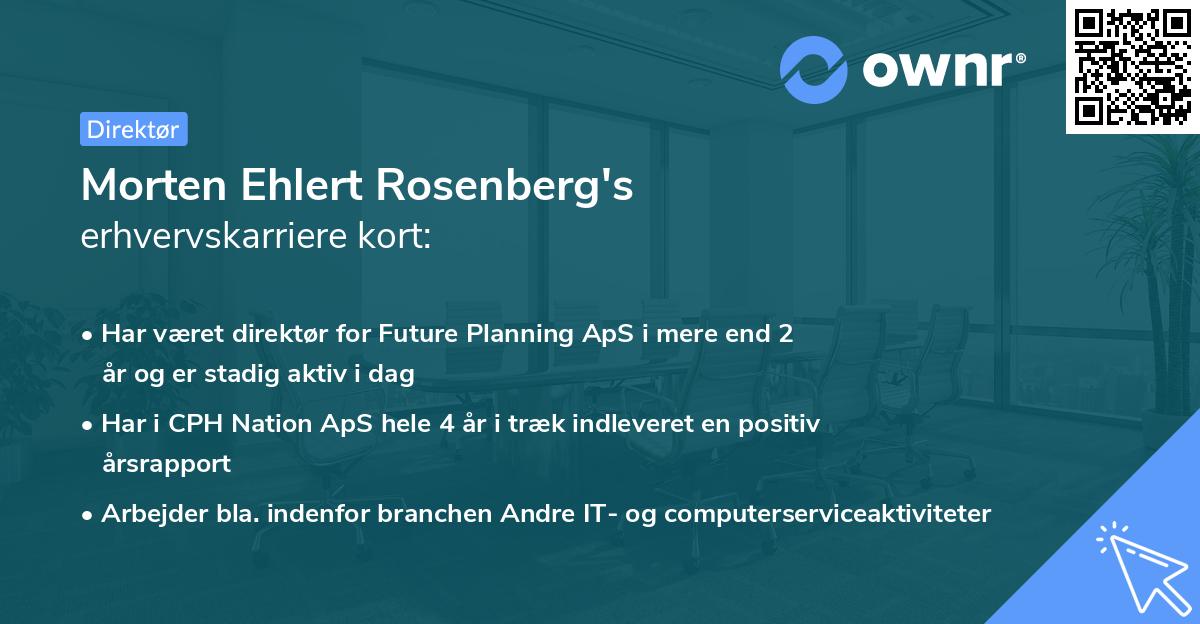 ownr®

Direktør

Morten Ehlert Rosenberg's
erhvervskarriere kort:

• Har været direktør for Future Planning ApS i mere end 2 år og er stadig aktiv i dag

• Har i CPH Nation ApS hele 4 år i træk indleveret en positiv årsrapport

• Arbejder bla. indenfor branchen Andre IT- og computerserviceaktiviteter